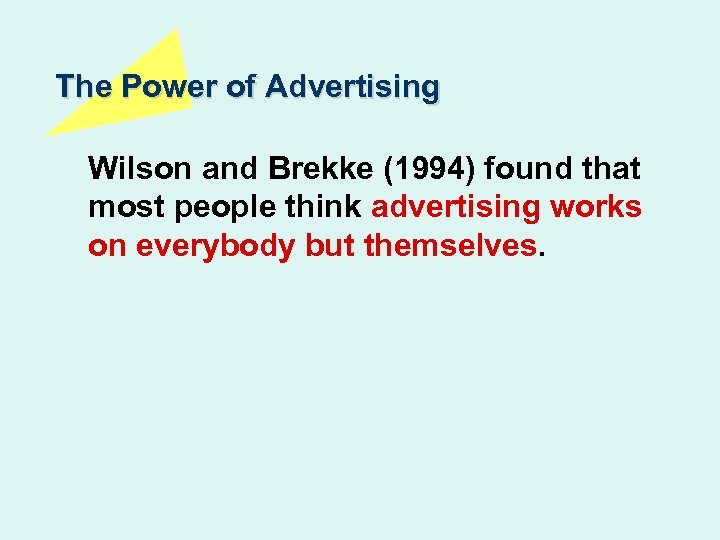 The Power of Advertising

Wilson and Brekke (1994) found that most people think advertising works on everybody but themselves.